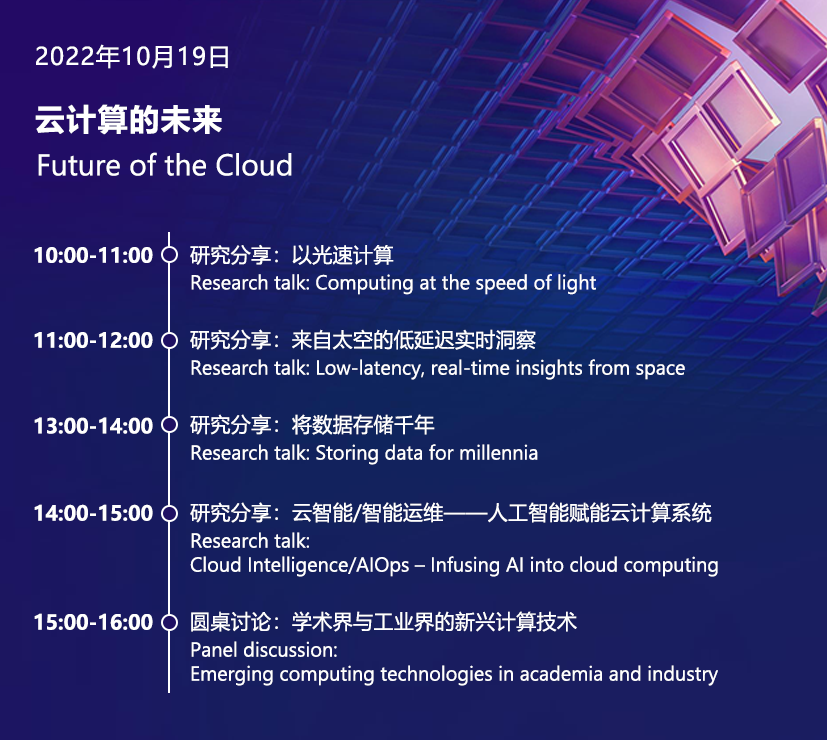 2022年10月19日

云计算的未来
Future of the Cloud

10:00-11:00 研究分享：以光速计算
Research talk: Computing at the speed of light

11:00-12:00 研究分享：来自太空的低延迟实时洞察
Research talk: Low-latency, real-time insights from space

13:00-14:00 研究分享：将数据存储千年
Research talk: Storing data for millennia

14:00-15:00 研究分享：云智能/智能运维——人工智能赋能云计算系统
Research talk:
Cloud Intelligence/AIOps – Infusing AI into cloud computing

15:00-16:00 圆桌讨论：学术界与工业界的新兴计算技术
Panel discussion:
Emerging computing technologies in academia and industry